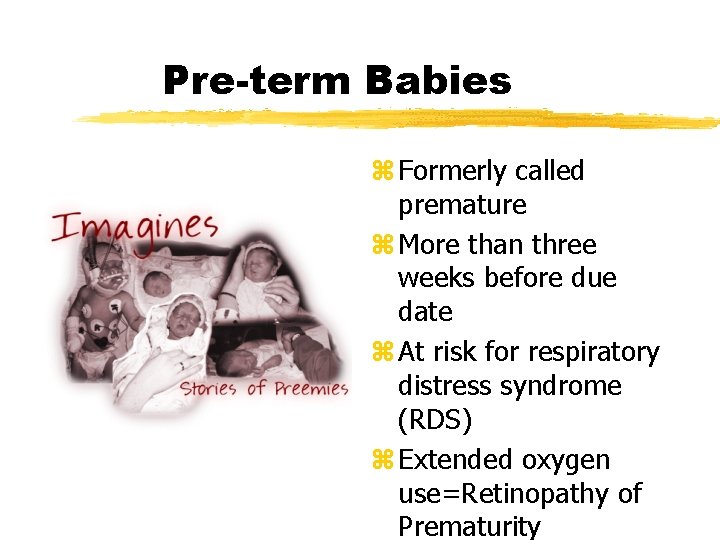 Pre-term Babies

Imagines

Stories of Preemies

⌘ Formerly called premature

⌘ More than three weeks before due date

⌘ At risk for respiratory distress syndrome (RDS)

⌘ Extended oxygen use=Retinopathy of Prematurity